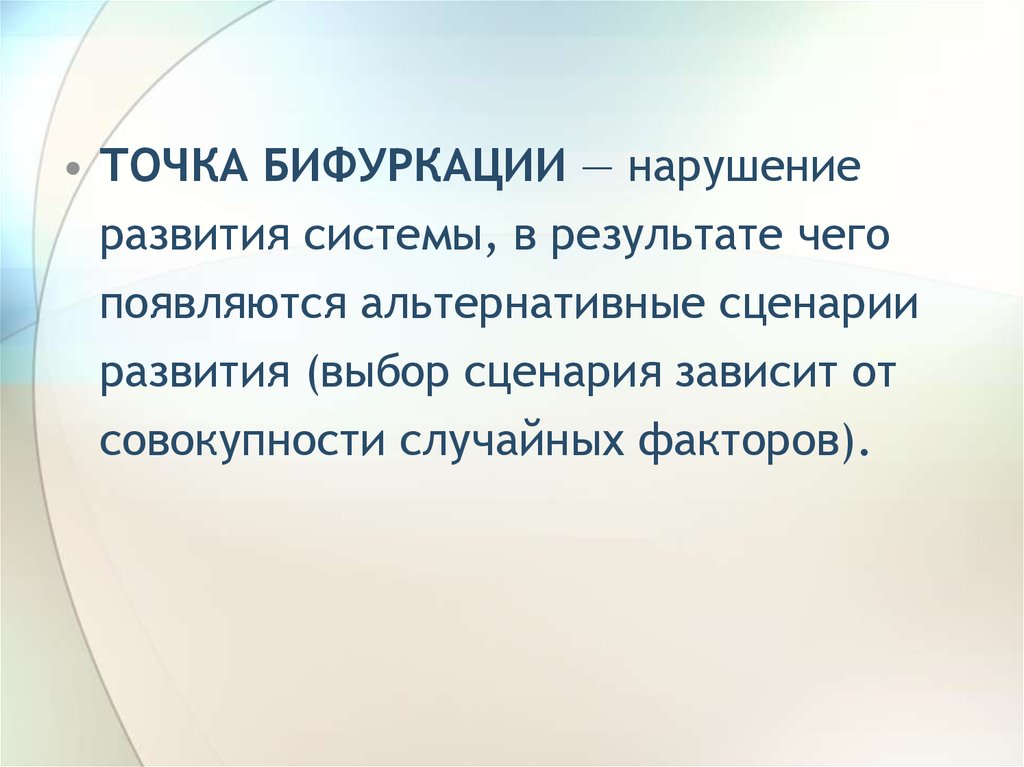 • ТОЧКА БИФУРКАЦИИ — нарушение развития системы, в результате чего появляются альтернативные сценарии развития (выбор сценария зависит от совокупности случайных факторов).